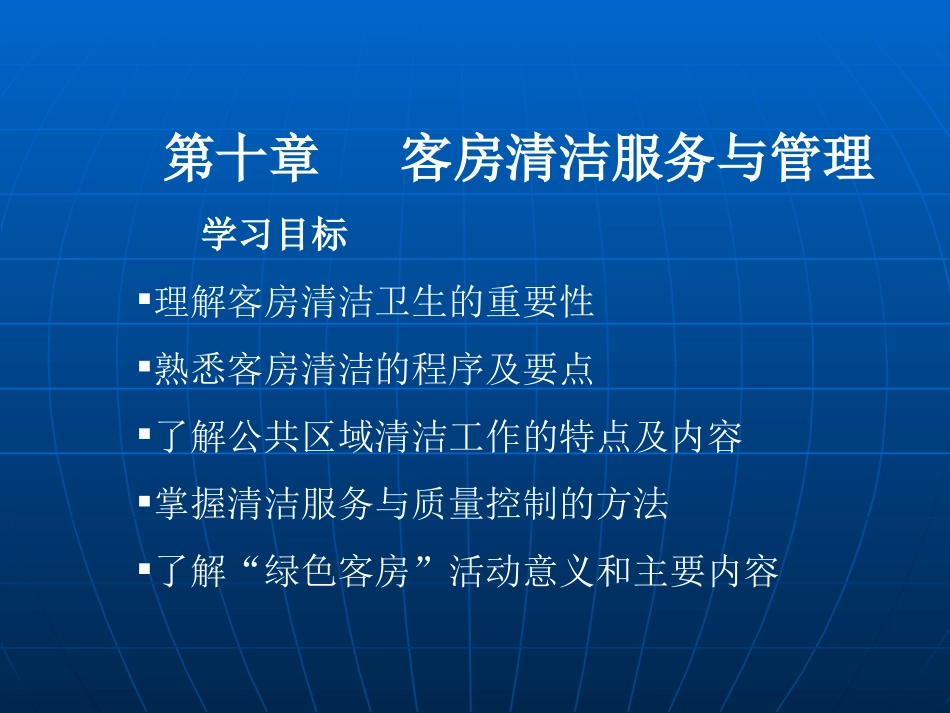 第十章　　客房清洁服务与管理

学习目标

▪理解客房清洁卫生的重要性

▪熟悉客房清洁的程序及要点

▪了解公共区域清洁工作的特点及内容

▪掌握清洁服务与质量控制的方法

▪了解“绿色客房”活动意义和主要内容